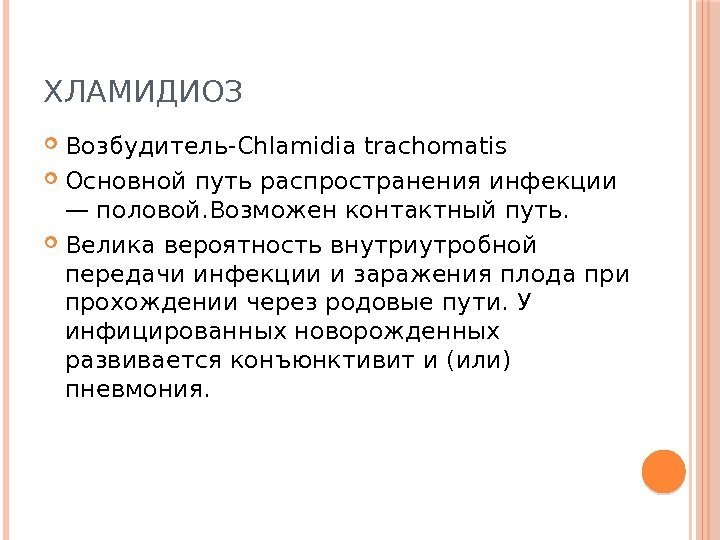 ХЛАМИДИОЗ

Возбудитель-Chlamidia trachomatis

Основной путь распространения инфекции — половой.Возможен контактный путь.

Велика вероятность внутриутробной передачи инфекции и заражения плода при прохождении через родовые пути. У инфицированных новорожденных развивается конъюнктивит и (или) пневмония.